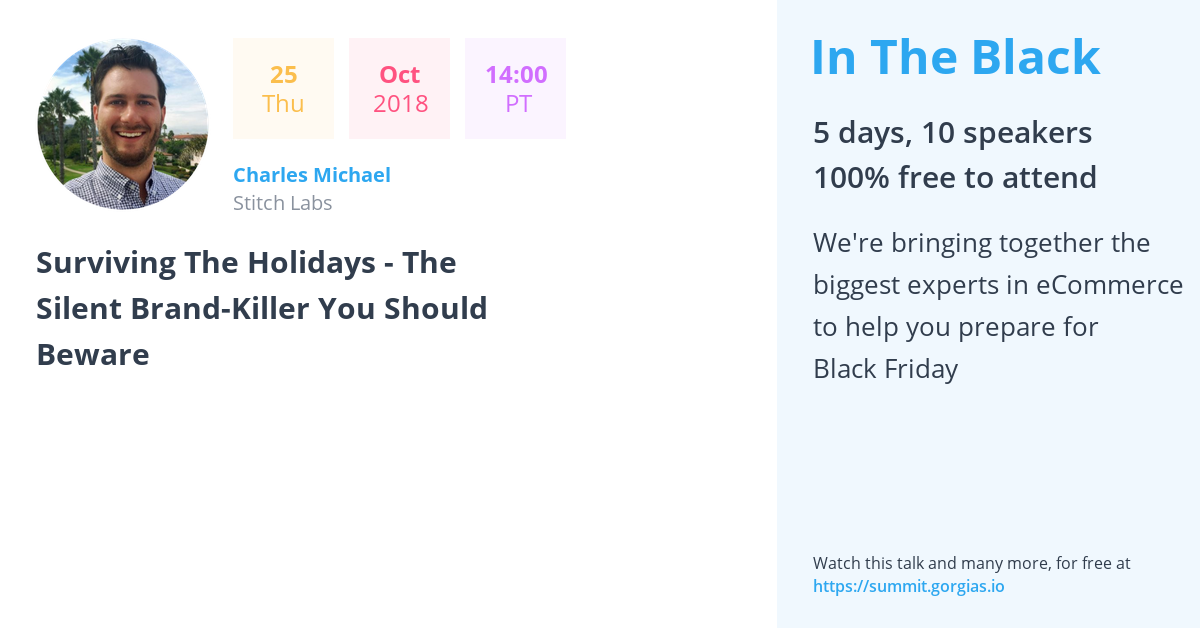 25
Thu

Oct
2018

14:00
PT

Charles Michael
Stitch Labs

Surviving The Holidays - The Silent Brand-Killer You Should Beware

In The Black

5 days, 10 speakers
100% free to attend

We're bringing together the biggest experts in eCommerce to help you prepare for Black Friday

Watch this talk and many more, for free at
https://summit.gorgias.io